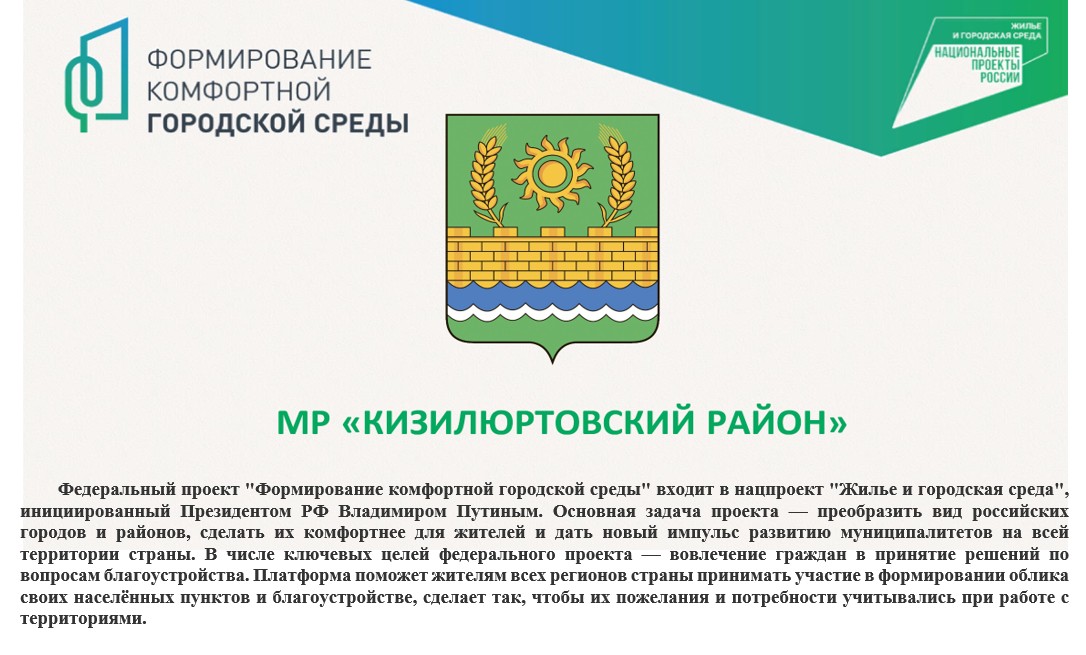 ФОРМИРОВАНИЕ КОМФОРТНОЙ ГОРОДСКОЙ СРЕДЫ

ЖИЛЬЕ И ГОРОДСКАЯ СРЕДА
НАЦИОНАЛЬНЫЕ ПРОЕКТЫ РОССИИ

МР «КИЗИЛЮРТОВСКИЙ РАЙОН»

Федеральный проект "Формирование комфортной городской среды" входит в нацпроект "Жилье и городская среда", инициированный Президентом РФ Владимиром Путиным. Основная задача проекта — преобразить вид российских городов и районов, сделать их комфортнее для жителей и дать новый импульс развитию муниципалитетов на всей территории страны. В числе ключевых целей федерального проекта — вовлечение граждан в принятие решений по вопросам благоустройства. Платформа поможет жителям всех регионов страны принимать участие в формировании облика своих населённых пунктов и благоустройстве, сделает так, чтобы их пожелания и потребности учитывались при работе с территориями.